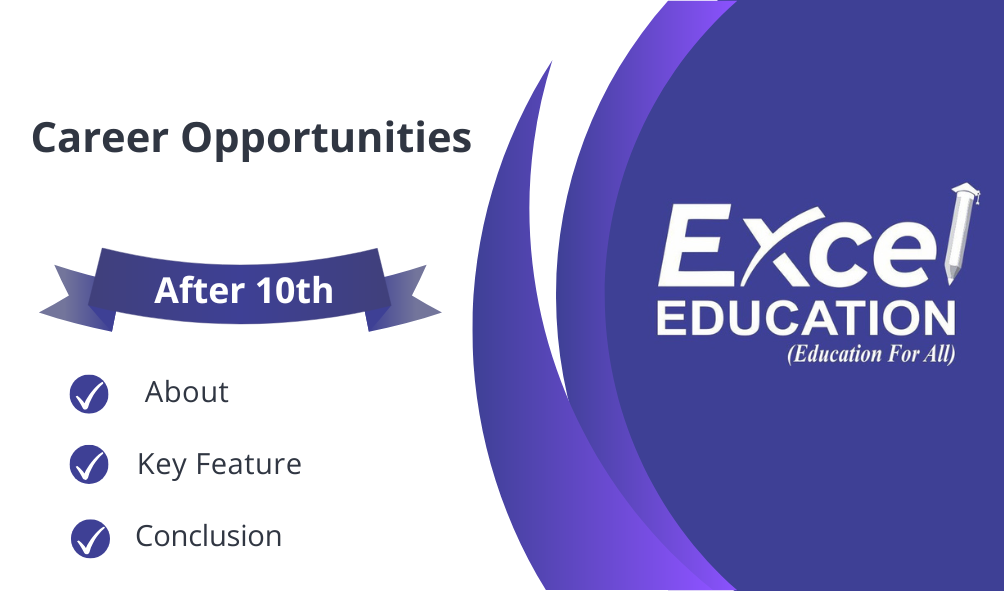 Career Opportunities

After 10th

About

Key Feature

Conclusion

Excel EDUCATION
(Education For All)